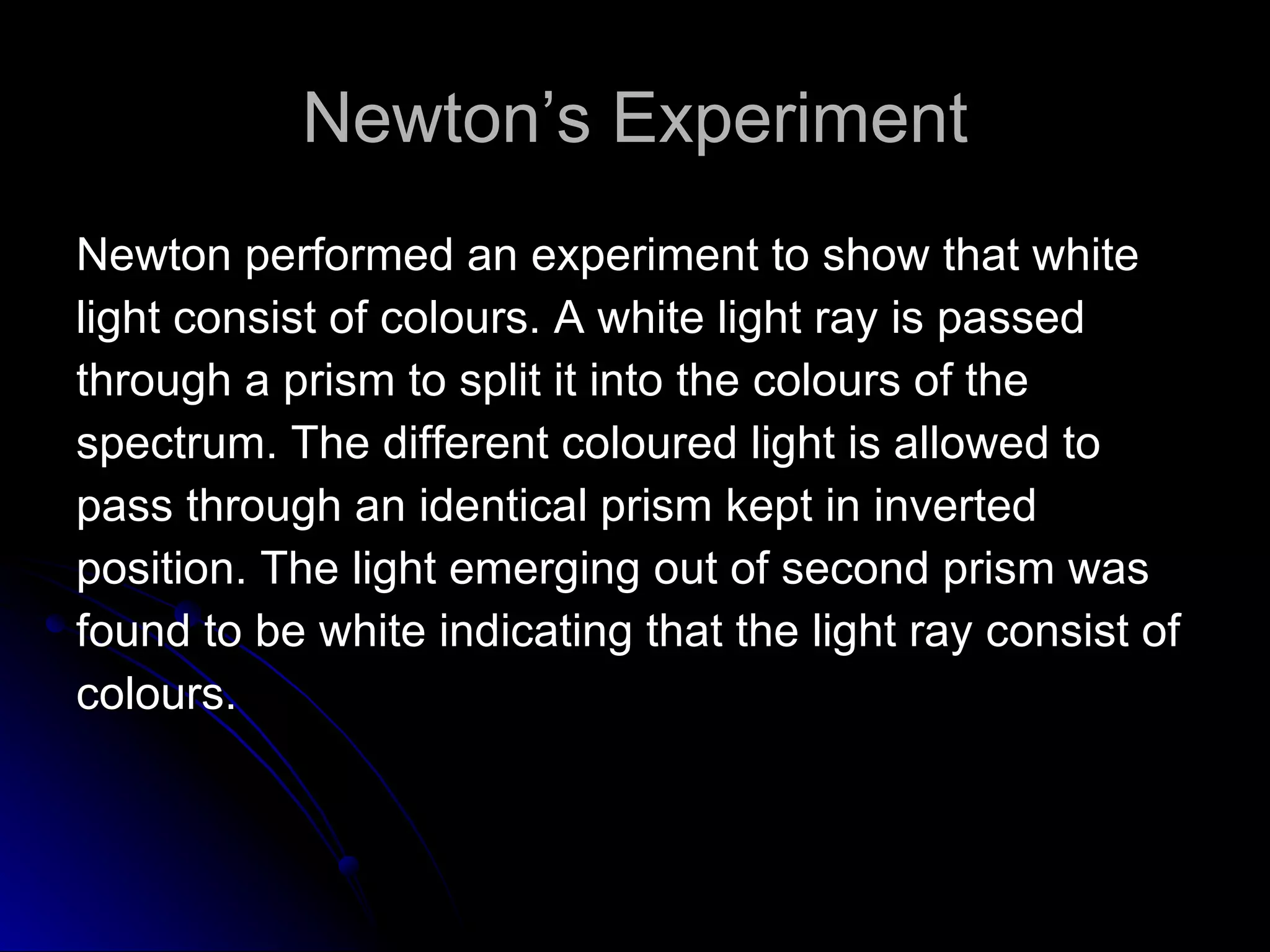 Newton’s Experiment

Newton performed an experiment to show that white light consist of colours. A white light ray is passed through a prism to split it into the colours of the spectrum. The different coloured light is allowed to pass through an identical prism kept in inverted position. The light emerging out of second prism was found to be white indicating that the light ray consist of colours.